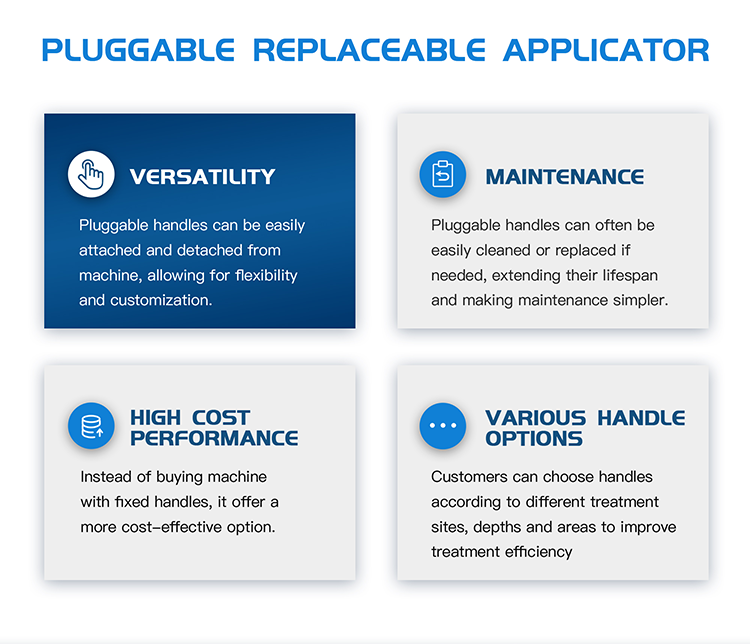 PLUGGABLE REPLACEABLE APPLICATOR

VERSATILITY

Pluggable handles can be easily attached and detached from machine, allowing for flexibility and customization.

MAINTENANCE

Pluggable handles can often be easily cleaned or replaced if needed, extending their lifespan and making maintenance simpler.

HIGH COST PERFORMANCE

Instead of buying machine with fixed handles, it offer a more cost-effective option.

VARIOUS HANDLE OPTIONS

Customers can choose handles according to different treatment sites, depths and areas to improve treatment efficiency